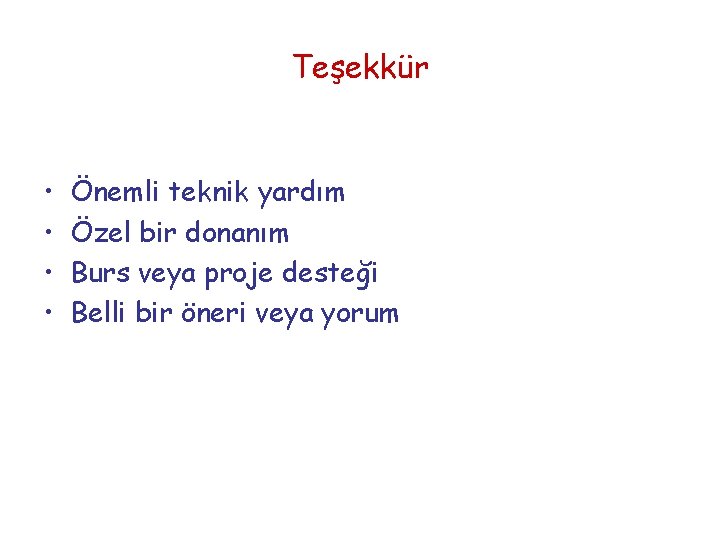 Teşekkür

• Önemli teknik yardım
• Özel bir donanım
• Burs veya proje desteği
• Belli bir öneri veya yorum